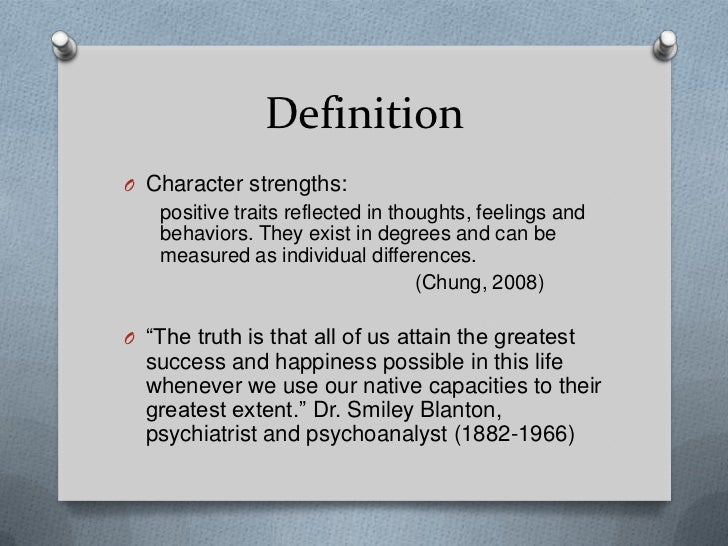 Definition

O Character strengths:

positive traits reflected in thoughts, feelings and behaviors. They exist in degrees and can be measured as individual differences.

(Chung, 2008)

O “The truth is that all of us attain the greatest success and happiness possible in this life whenever we use our native capacities to their greatest extent.” Dr. Smiley Blanton, psychiatrist and psychoanalyst (1882-1966)